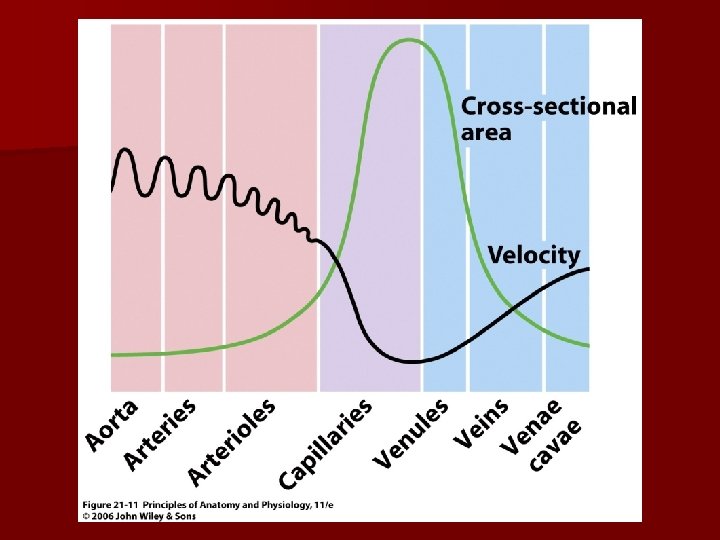 Cross-sectional area

Velocity

Aorta
Arteries
Arterioles
Capillaries
Venules
Veins
Venae cavae

Figure 21-11 Principles of Anatomy and Physiology, 11/e
© 2006 John Wiley & Sons